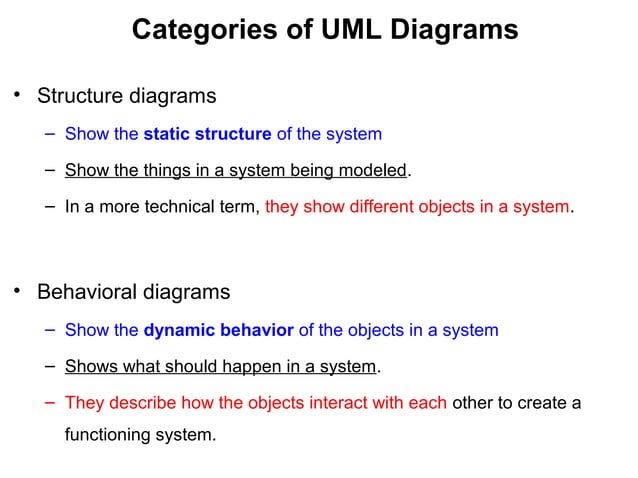 Categories of UML Diagrams

• Structure diagrams

– Show the static structure of the system

– Show the things in a system being modeled.

– In a more technical term, they show different objects in a system.

• Behavioral diagrams

– Show the dynamic behavior of the objects in a system

– Shows what should happen in a system.

– They describe how the objects interact with each other to create a functioning system.